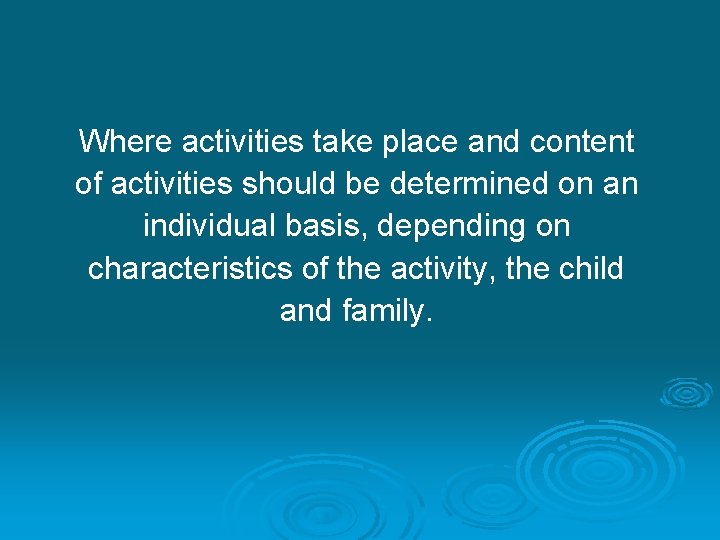 Where activities take place and content of activities should be determined on an individual basis, depending on characteristics of the activity, the child and family.